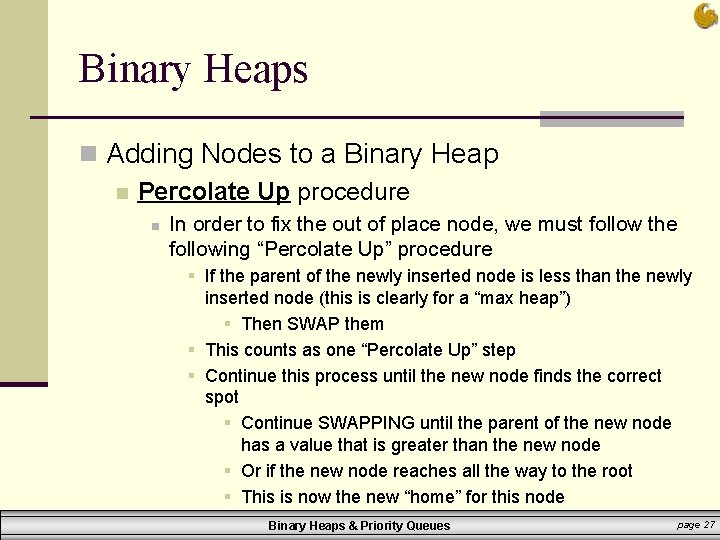 Binary Heaps

Adding Nodes to a Binary Heap

Percolate Up procedure

In order to fix the out of place node, we must follow the following “Percolate Up” procedure

If the parent of the newly inserted node is less than the newly inserted node (this is clearly for a “max heap”)

Then SWAP them

This counts as one “Percolate Up” step

Continue this process until the new node finds the correct spot

Continue SWAPPING until the parent of the new node has a value that is greater than the new node

Or if the new node reaches all the way to the root

This is now the new “home” for this node

Binary Heaps & Priority Queues

page 27